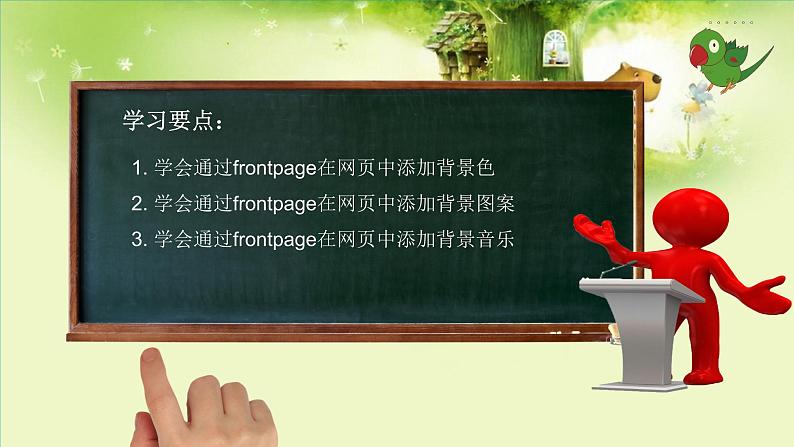 学习要点：

1. 学会通过frontpage在网页中添加背景色
2. 学会通过frontpage在网页中添加背景图案
3. 学会通过frontpage在网页中添加背景音乐